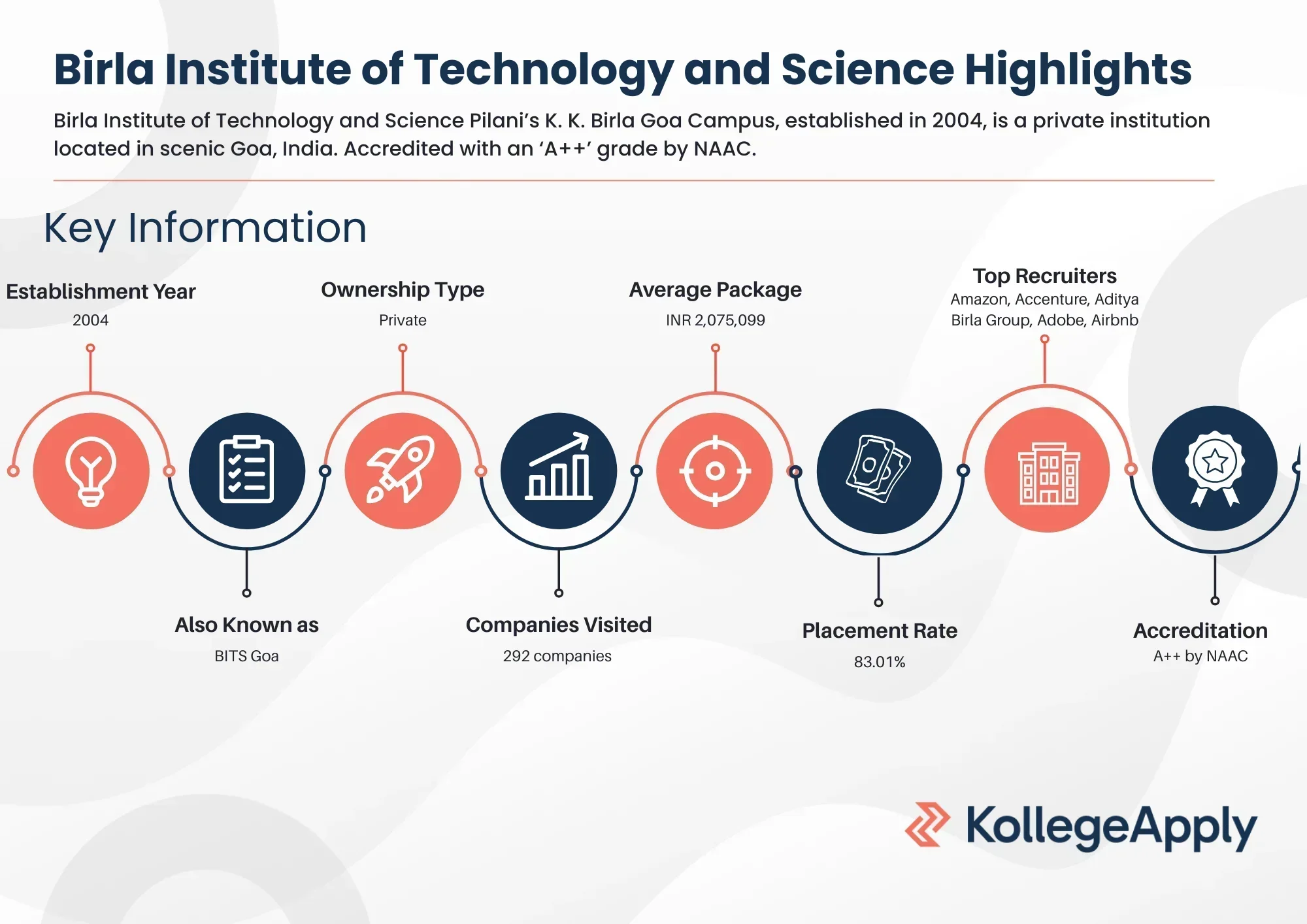 Birla Institute of Technology and Science Highlights

Birla Institute of Technology and Science Pilani's K. K. Birla Goa Campus, established in 2004, is a private institution located in scenic Goa, India. Accredited with an 'A++' grade by NAAC.

Key Information

Establishment Year
2004

Ownership Type
Private

Average Package
INR 2,075,099

Top Recruiters
Amazon, Accenture, Aditya Birla Group, Adobe, Airbnb

Also Known as
BITS Goa

Companies Visited
292 companies

Placement Rate
83.01%

Accreditation
A++ by NAAC

KollegeApply